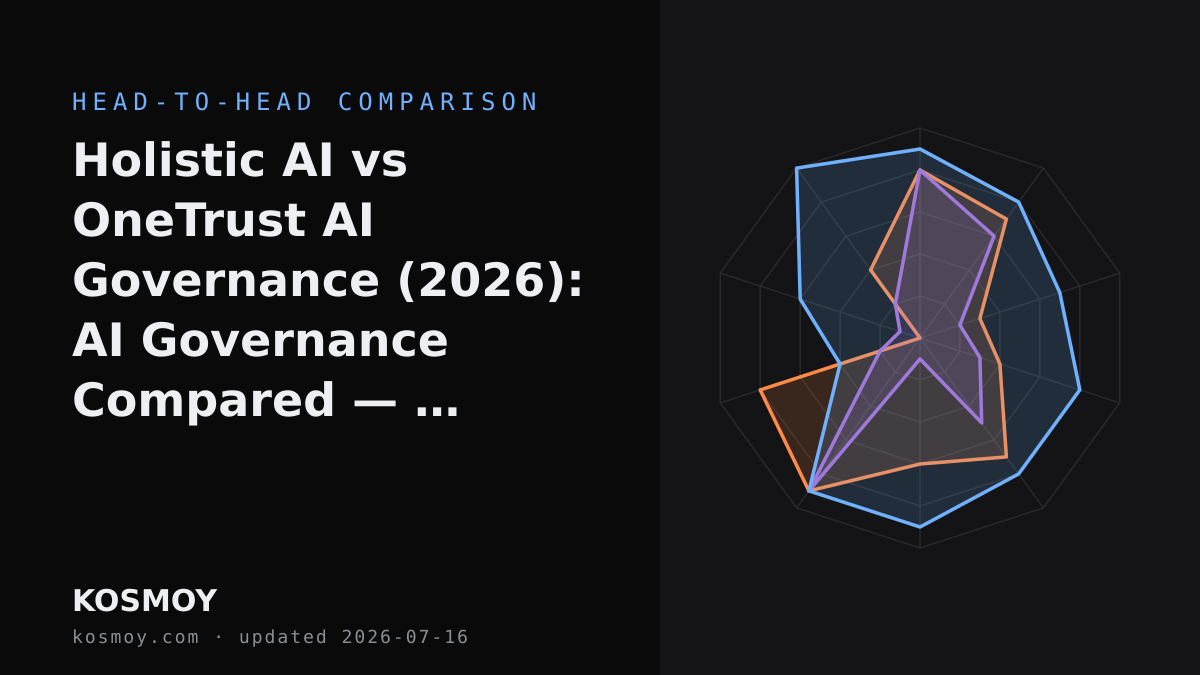 HEAD-TO-HEAD COMPARISON

Holistic AI vs OneTrust AI Governance (2026): AI Governance Compared — …

KOSMOY

kosmoy.com · updated 2026-07-16